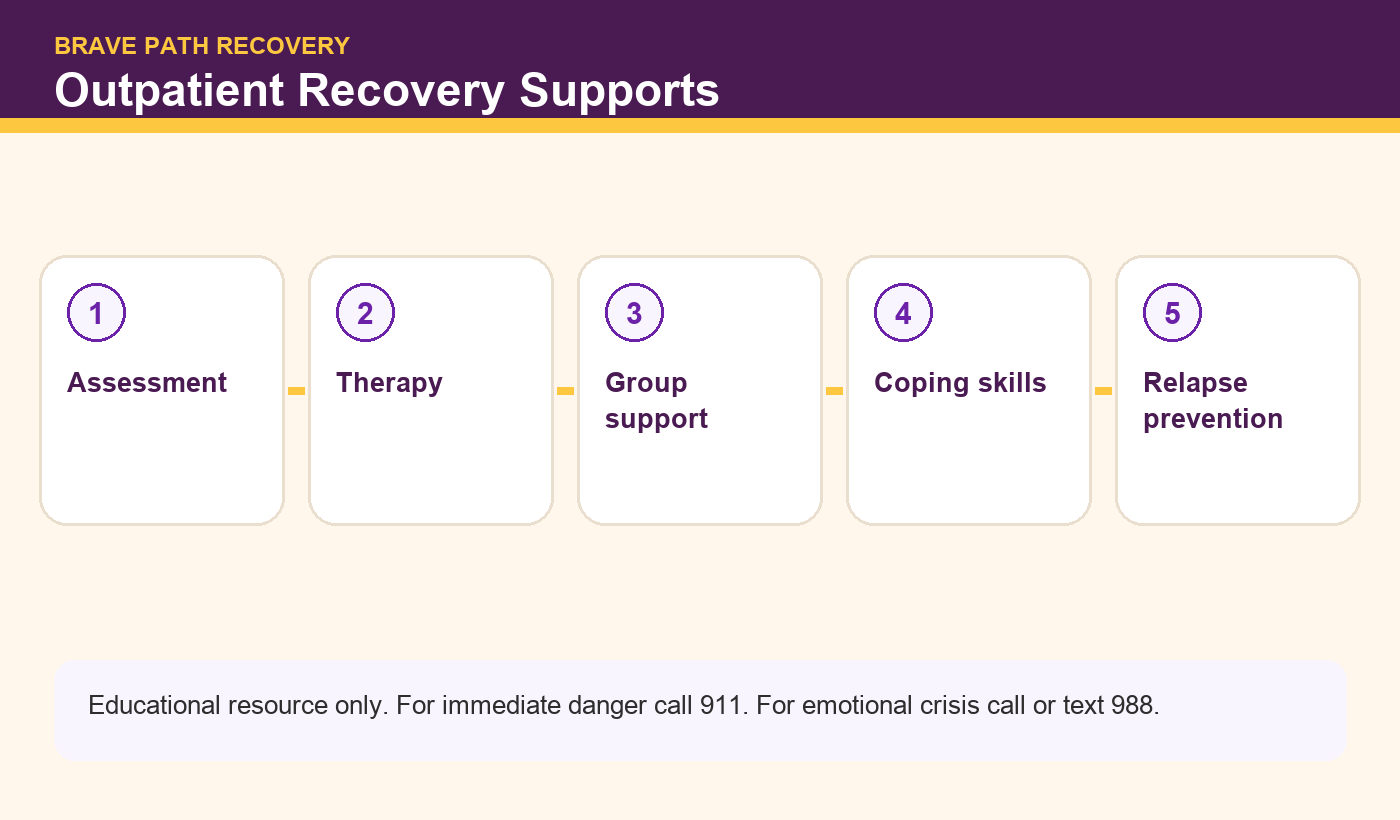 BRAVE PATH RECOVERY
Outpatient Recovery Supports

1
Assessment

2
Therapy

3
Group support

4
Coping skills

5
Relapse prevention

Educational resource only. For immediate danger call 911. For emotional crisis call or text 988.